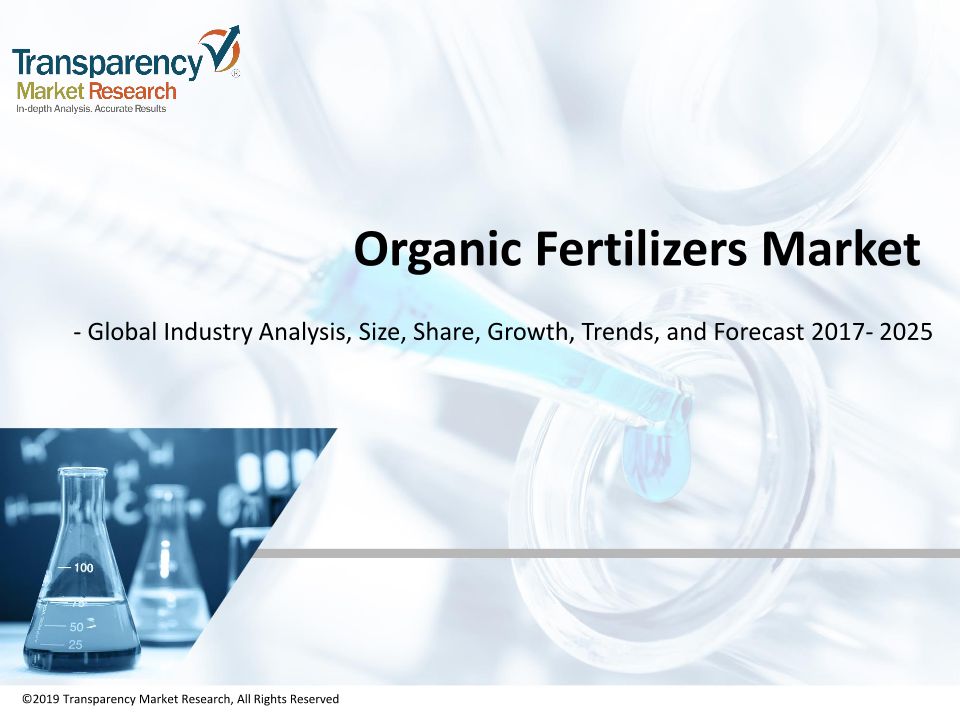 Transparency Market Research
In-depth Analysis. Accurate Results

Organic Fertilizers Market

- Global Industry Analysis, Size, Share, Growth, Trends, and Forecast 2017- 2025

100
75
50
25

©2019 Transparency Market Research, All Rights Reserved